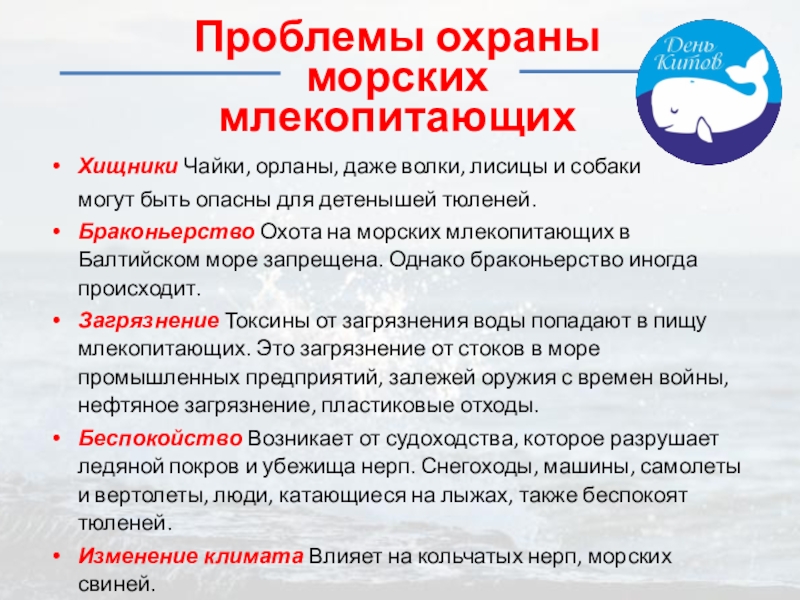 Проблемы охраны морских млекопитающих

День Китов

• Хищники Чайки, орланы, даже волки, лисицы и собаки могут быть опасны для детенышей тюленей.

• Браконьерство Охота на морских млекопитающих в Балтийском море запрещена. Однако браконьерство иногда происходит.

• Загрязнение Токсины от загрязнения воды попадают в пищу млекопитающих. Это загрязнение от стоков в море промышленных предприятий, залежей оружия с времен войны, нефтяное загрязнение, пластиковые отходы.

• Беспокойство Возникает от судоходства, которое разрушает ледяной покров и убежища нерп. Снегоходы, машины, самолеты и вертолеты, люди, катающиеся на лыжах, также беспокоят тюленей.

• Изменение климата Влияет на кольчатых нерп, морских свиней.